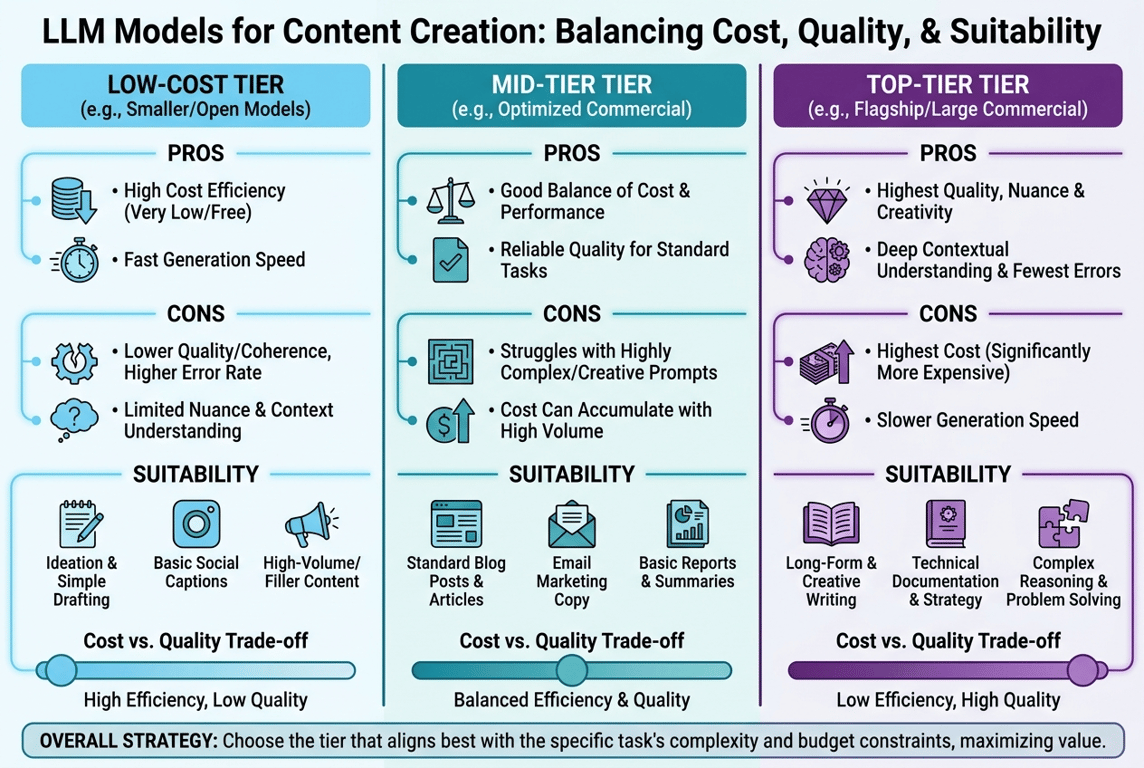 LLM Models for Content Creation: Balancing Cost, Quality, & Suitability

LOW-COST TIER
(e.g., Smaller/Open Models)

PROS

• High Cost Efficiency (Very Low/Free)

• Fast Generation Speed

CONS

• Lower Quality/Coherence, Higher Error Rate

• Limited Nuance & Context Understanding

SUITABILITY

Ideation & Simple Drafting

Basic Social Captions

High-Volume/ Filler Content

Cost vs. Quality Trade-off

High Efficiency, Low Quality

MID-TIER TIER
(e.g., Optimized Commercial)

PROS

• Good Balance of Cost & Performance

• Reliable Quality for Standard Tasks

CONS

• Struggles with Highly Complex/Creative Prompts

• Cost Can Accumulate with High Volume

SUITABILITY

Standard Blog Posts & Articles

Email Marketing Copy

Basic Reports & Summaries

Cost vs. Quality Trade-off

Balanced Efficiency & Quality

TOP-TIER TIER
(e.g., Flagship/Large Commercial)

PROS

• Highest Quality, Nuance & Creativity

• Deep Contextual Understanding & Fewest Errors

CONS

• Highest Cost (Significantly More Expensive)

• Slower Generation Speed

SUITABILITY

Long-Form & Creative Writing

Technical Documentation & Strategy

Complex Reasoning & Problem Solving

Cost vs. Quality Trade-off

Low Efficiency, High Quality

OVERALL STRATEGY: Choose the tier that aligns best with the specific task's complexity and budget constraints, maximizing value.